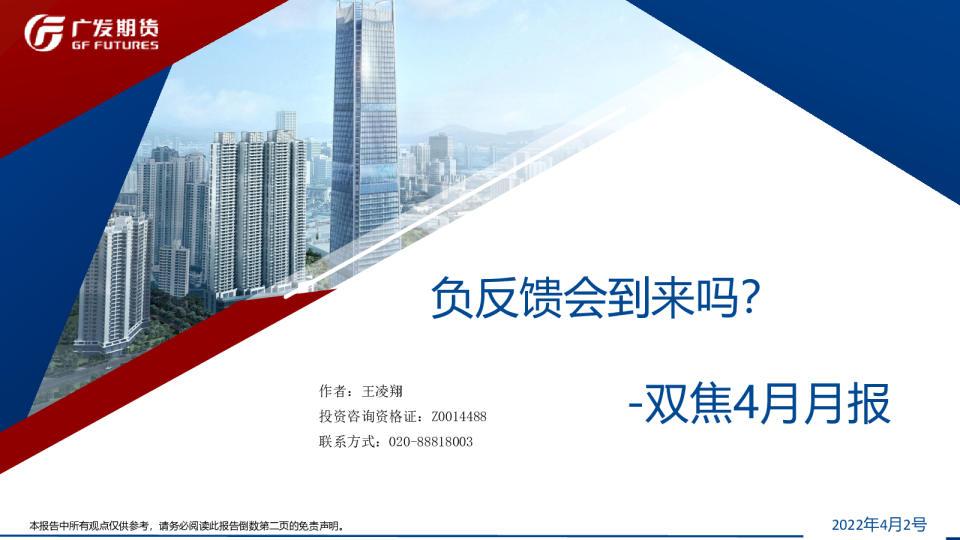 广发期货
GF FUTURES

负反馈会到来吗？

-双焦4月月报

作者：王凌翔
投资咨询资格证：Z0014488
联系方式：020-88818003

本报告中所有观点仅供参考，请务必阅读此报告倒数第二页的免责声明。

2022年4月2号